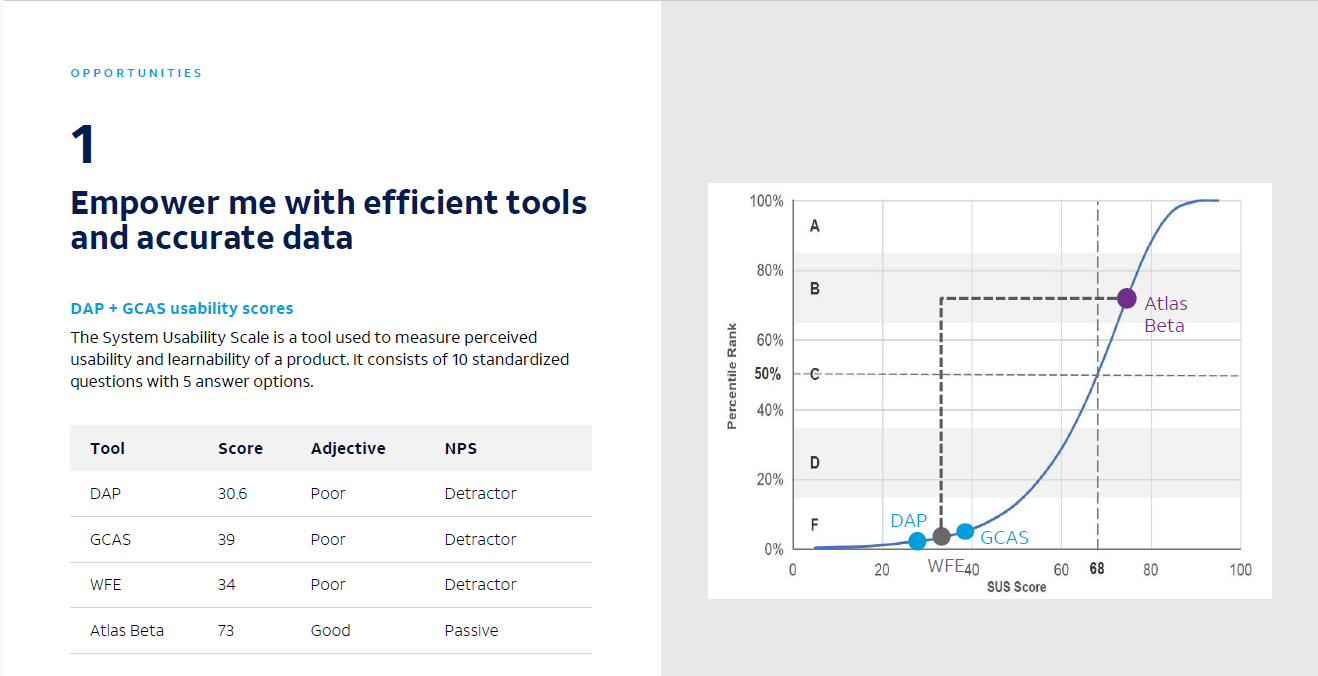 OPPORTUNITIES

1

Empower me with efficient tools and accurate data

DAP + GCAS usability scores

The System Usability Scale is a tool used to measure perceived usability and learnability of a product. It consists of 10 standardized questions with 5 answer options.

| Tool | Score | Adjective | NPS |
|---|---|---|---|
| DAP | 30.6 | Poor | Detractor |
| GCAS | 39 | Poor | Detractor |
| WFE | 34 | Poor | Detractor |
| Atlas Beta | 73 | Good | Passive |

100%
80%
60%
50%
40%
20%
0%
Percentile Rank
A
B
C
D
F
Atlas Beta
DAP
GCAS
WFE
0
20
40
60
68
80
100
SUS Score